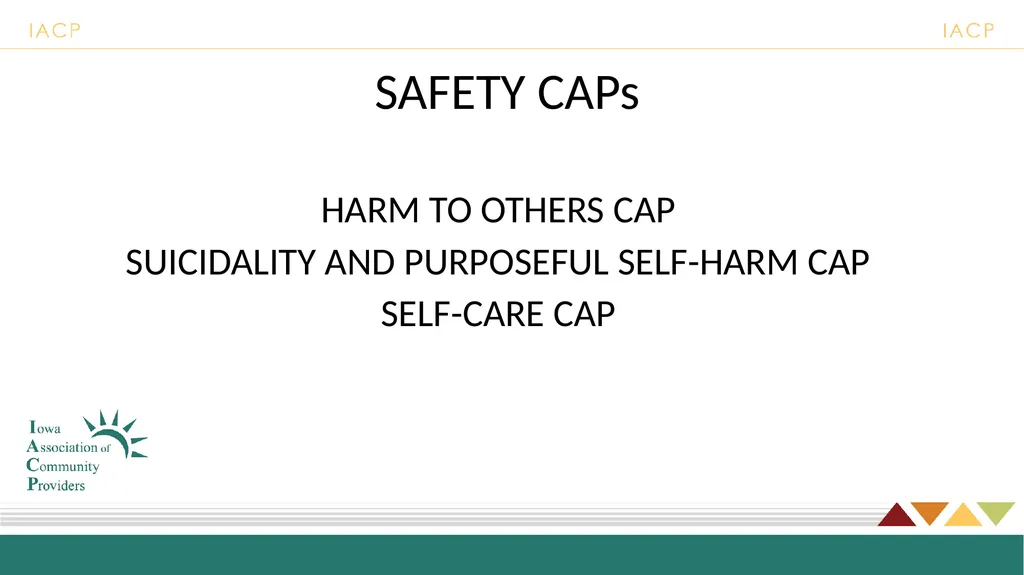 IACP IACP

SAFETY CAPs

HARM TO OTHERS CAP
SUICIDALITY AND PURPOSEFUL SELF-HARM CAP
SELF-CARE CAP

Iowa
Association of
Community
Providers